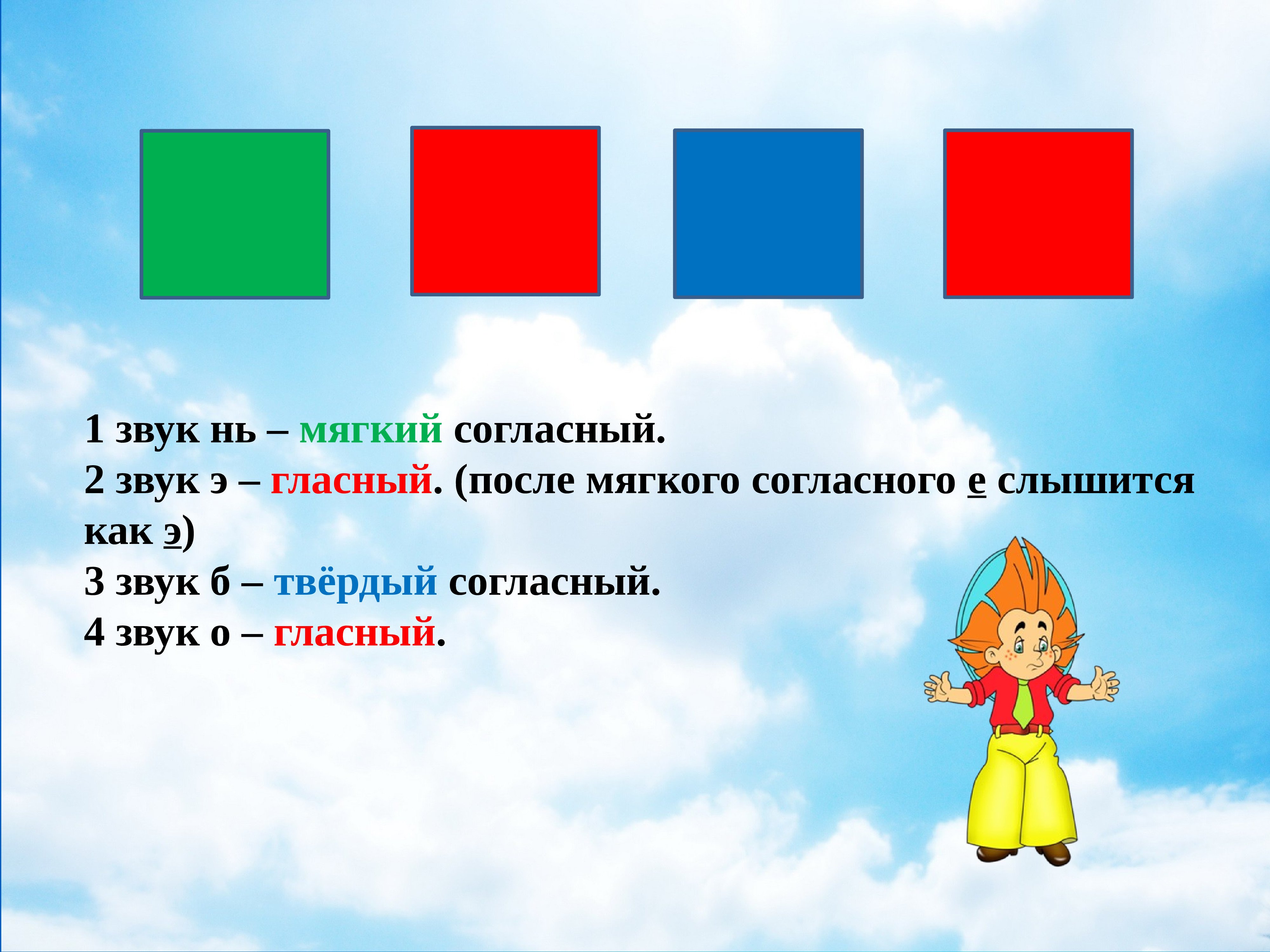 1 звук нь – мягкий согласный.
2 звук э – гласный. (после мягкого согласного е слышится как э)
3 звук б – твёрдый согласный.
4 звук о – гласный.